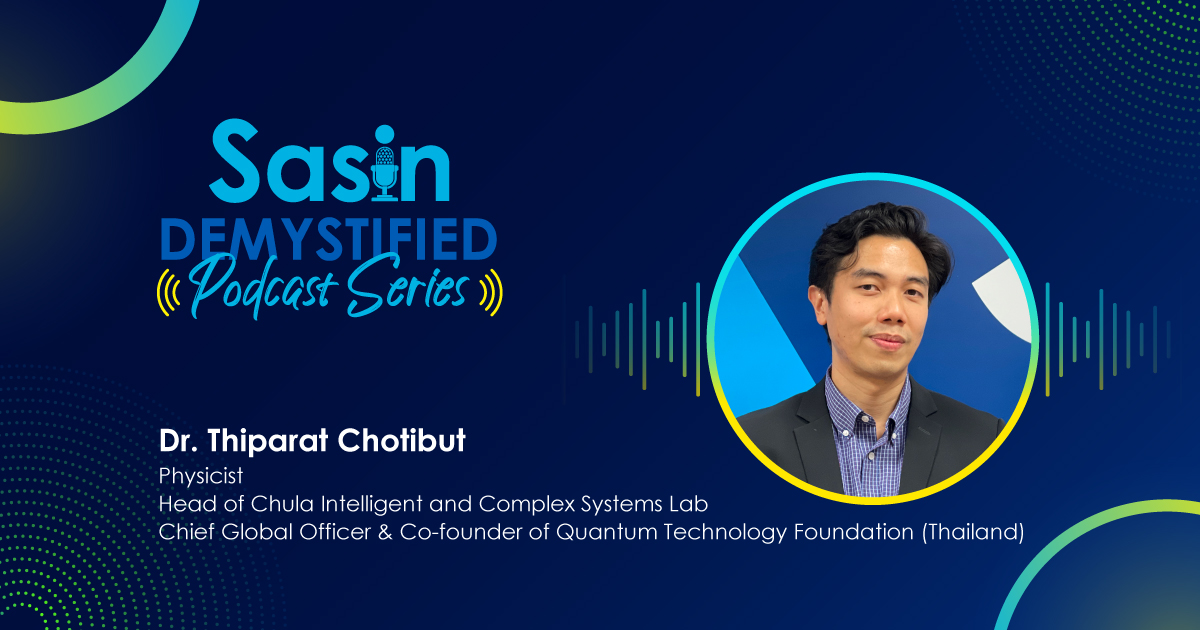 Sasin
DEMYSTIFIED
Podcast Series

Dr. Thiparat Chotibut
Physicist
Head of Chula Intelligent and Complex Systems Lab
Chief Global Officer & Co-founder of Quantum Technology Foundation (Thailand)